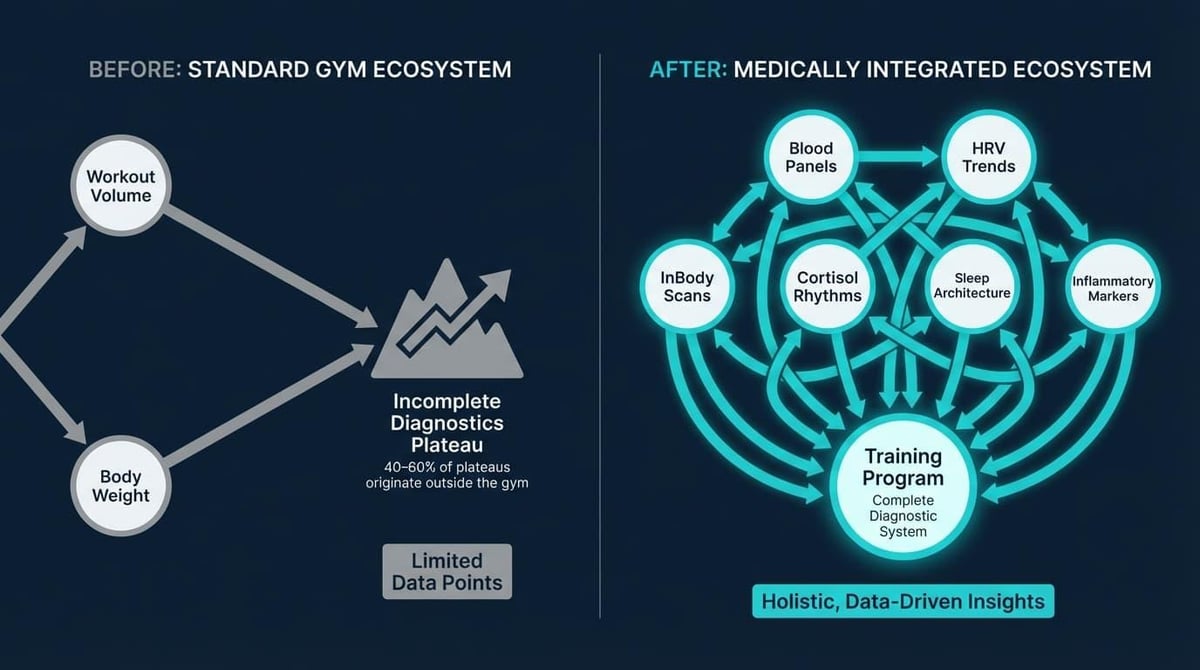 BEFORE: STANDARD GYM ECOSYSTEM

Workout Volume

Body Weight

Incomplete Diagnostics Plateau

40–60% of plateaus originate outside the gym

Limited Data Points

AFTER: MEDICALLY INTEGRATED ECOSYSTEM

Blood Panels

HRV Trends

InBody Scans

Cortisol Rhythms

Sleep Architecture

Inflammatory Markers

Training Program

Complete Diagnostic System

Holistic, Data-Driven Insights